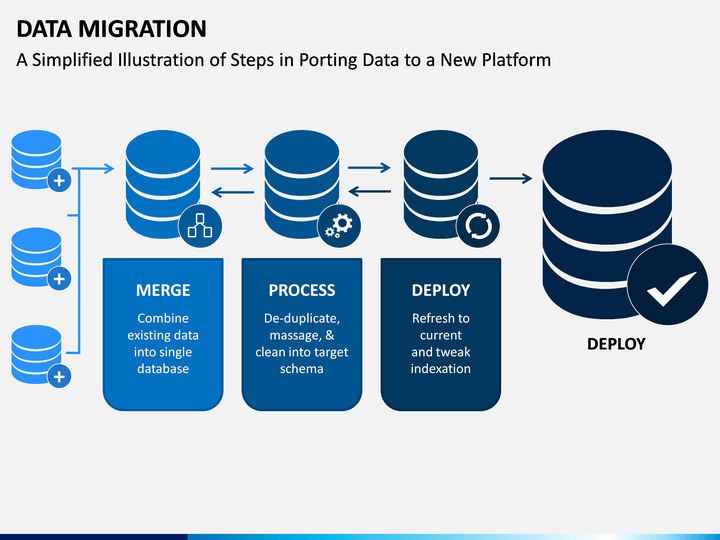 DATA MIGRATION

A Simplified Illustration of Steps in Porting Data to a New Platform

MERGE

Combine existing data into single database

PROCESS

De-duplicate, massage, & clean into target schema

DEPLOY

Refresh to current and tweak indexation

DEPLOY